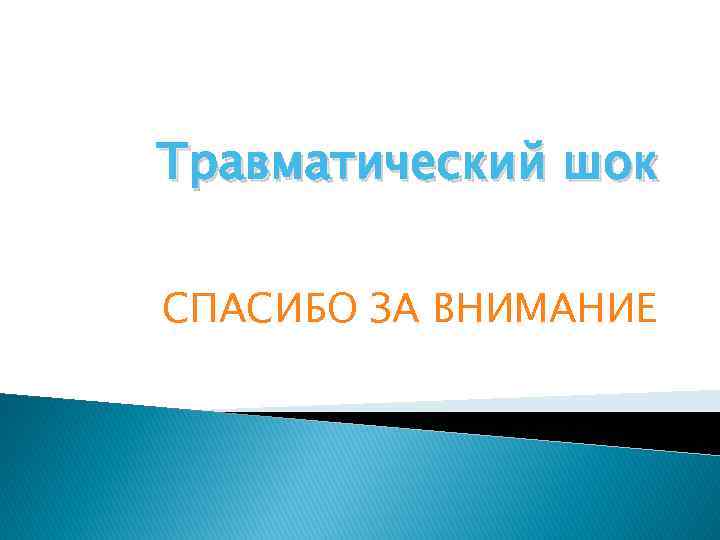 Травматический шок

СПАСИБО ЗА ВНИМАНИЕ